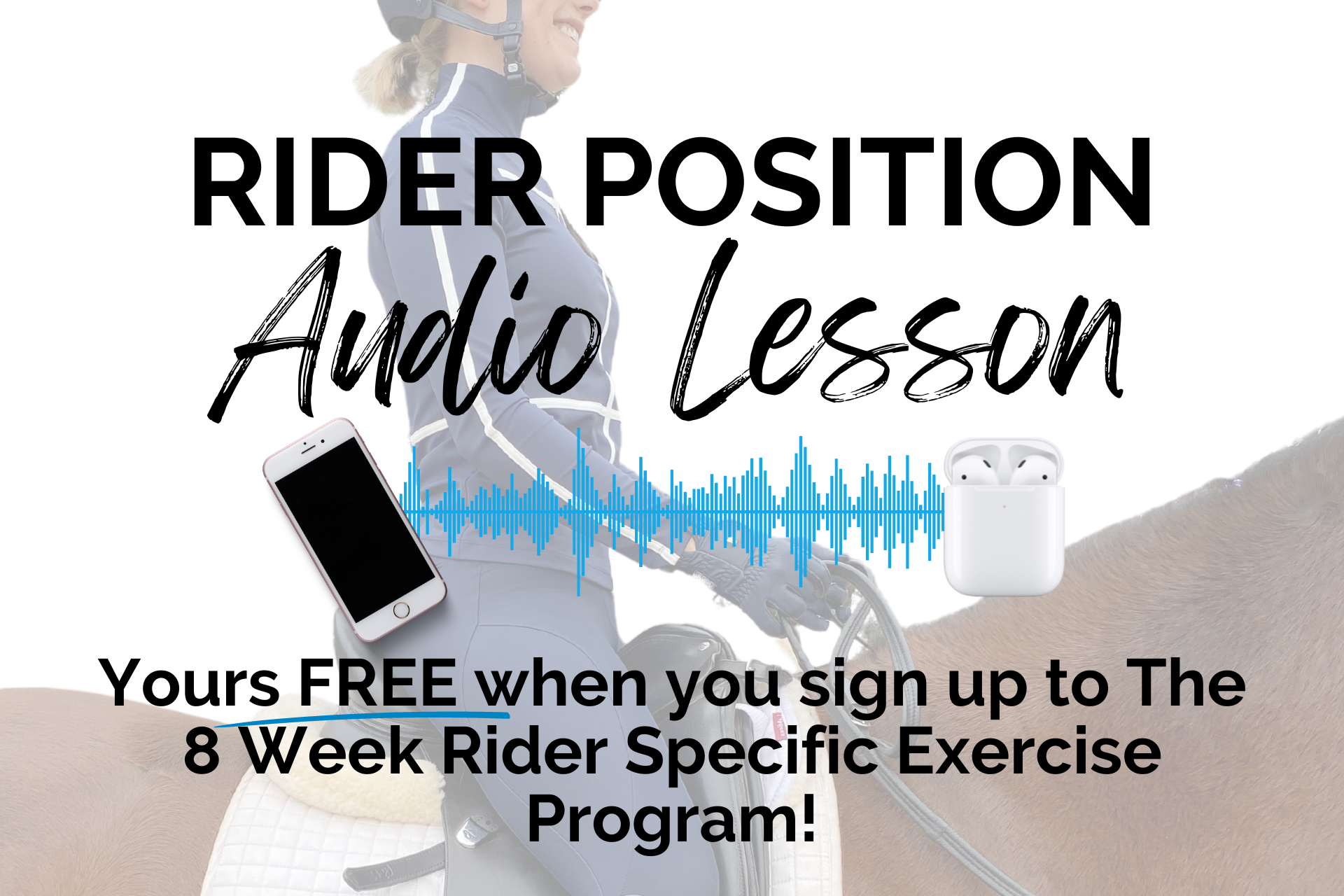 RIDER POSITION

Audio Lesson

Yours FREE when you sign up to The 8 Week Rider Specific Exercise Program!